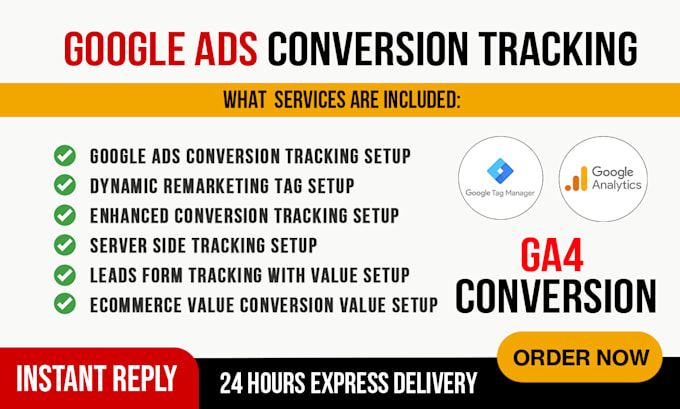 GOOGLE ADS CONVERSION TRACKING

WHAT SERVICES ARE INCLUDED:

GOOGLE ADS CONVERSION TRACKING SETUP
DYNAMIC REMARKETING TAG SETUP
ENHANCED CONVERSION TRACKING SETUP
SERVER SIDE TRACKING SETUP
LEADS FORM TRACKING WITH VALUE SETUP
ECOMMERCE VALUE CONVERSION VALUE SETUP

Google Tag Manager

Google Analytics

GA4 CONVERSION

ORDER NOW

INSTANT REPLY

24 HOURS EXPRESS DELIVERY